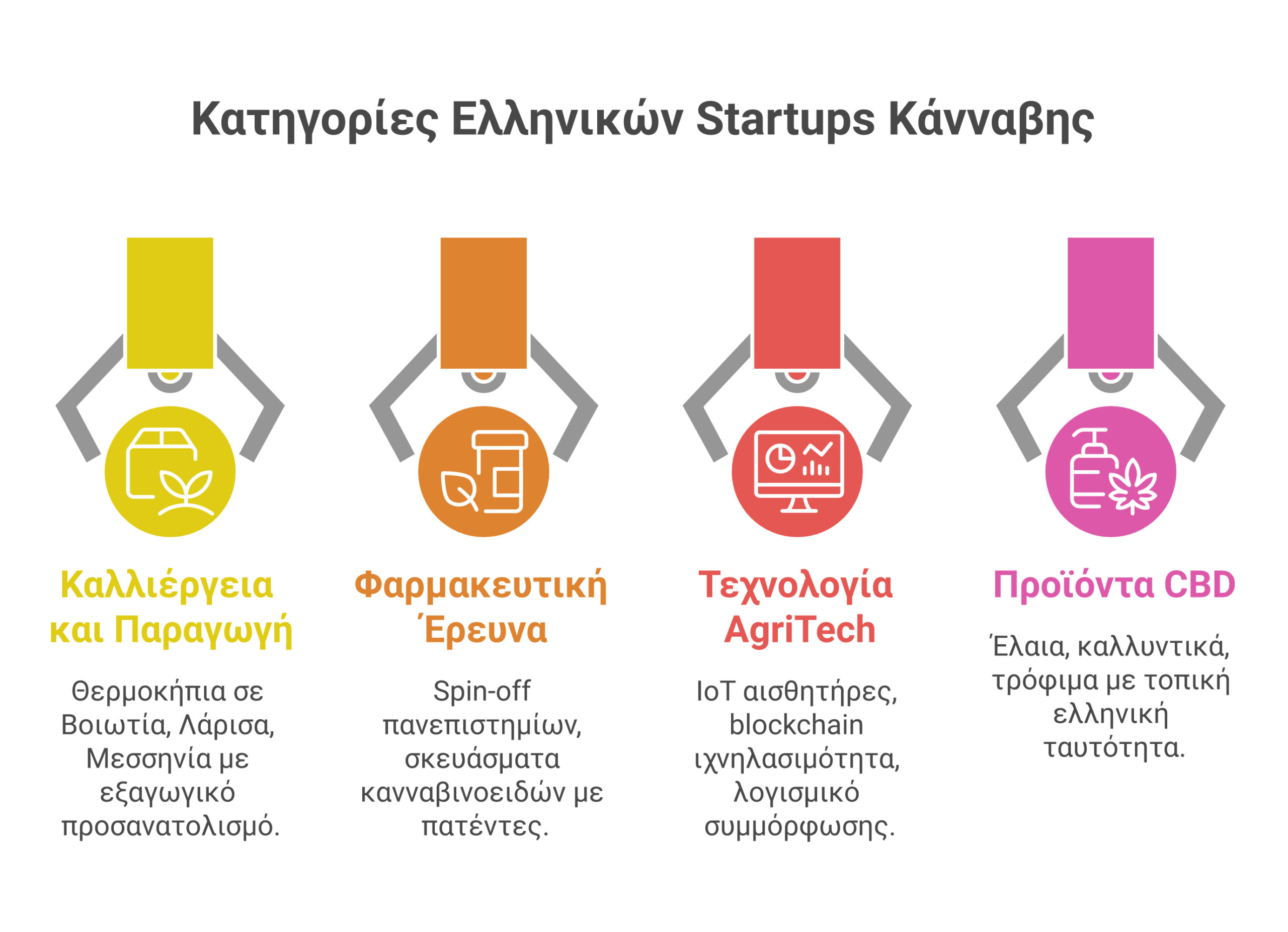 Κατηγορίες Ελληνικών Startups Κάνναβης

Καλλιέργεια και Παραγωγή

Θερμοκήπια σε Βοιωτία, Λάρισα, Μεσσηνία με εξαγωγικό προσανατολισμό.

Φαρμακευτική Έρευνα

Spin-off πανεπιστημίων, σκευάσματα κανναβινοειδών με πατέντες.

Τεχνολογία AgriTech

IoT αισθητήρες, blockchain ιχνηλασιμότητα, λογισμικό συμμόρφωσης.

Προϊόντα CBD

Έλαια, καλλυντικά, τρόφιμα με τοπική ελληνική ταυτότητα.